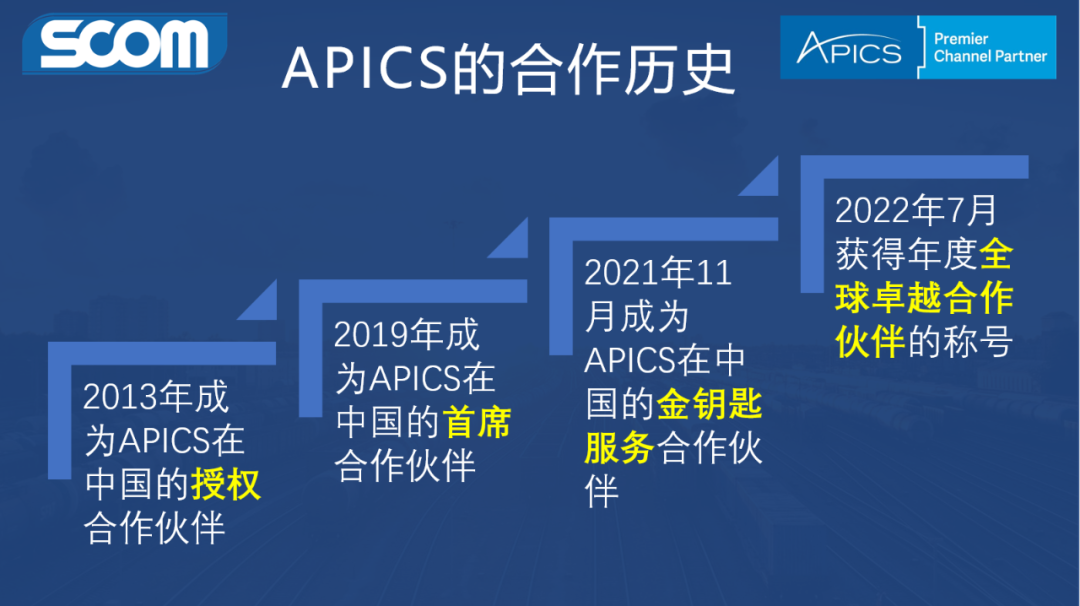 SCOM

APICS的合作历史

APICS Premier Channel Partner

2013年成为APICS在中国的授权合作伙伴

2019年成为APICS在中国的首席合作伙伴

2021年11月成为APICS在中国的金钥匙服务合作伙伴

2022年7月获得年度全球卓越合作伙伴的称号